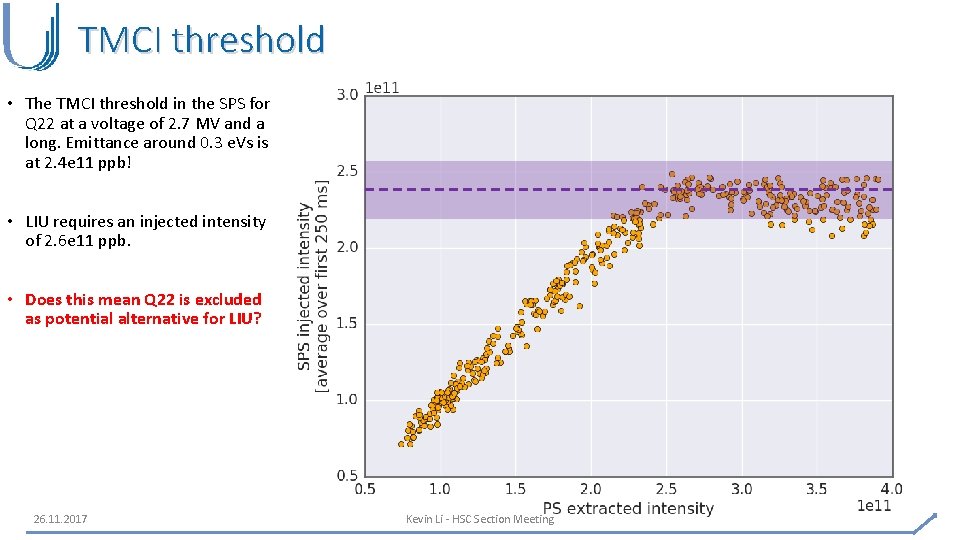 TMCI threshold

• The TMCI threshold in the SPS for Q22 at a voltage of 2.7 MV and a long. Emittance around 0.3 eVs is at 2.4e11 ppb!

• LIU requires an injected intensity of 2.6e11 ppb.

• Does this mean Q22 is excluded as potential alternative for LIU?

1e11
3.0
2.5
2.0
1.5
1.0
0.5
SPS injected intensity [average over first 250 ms]
0.5 1.0 1.5 2.0 2.5 3.0 3.5 4.0
PS extracted intensity
1e11

26.11.2017
Kevin Li - HSC Section Meeting